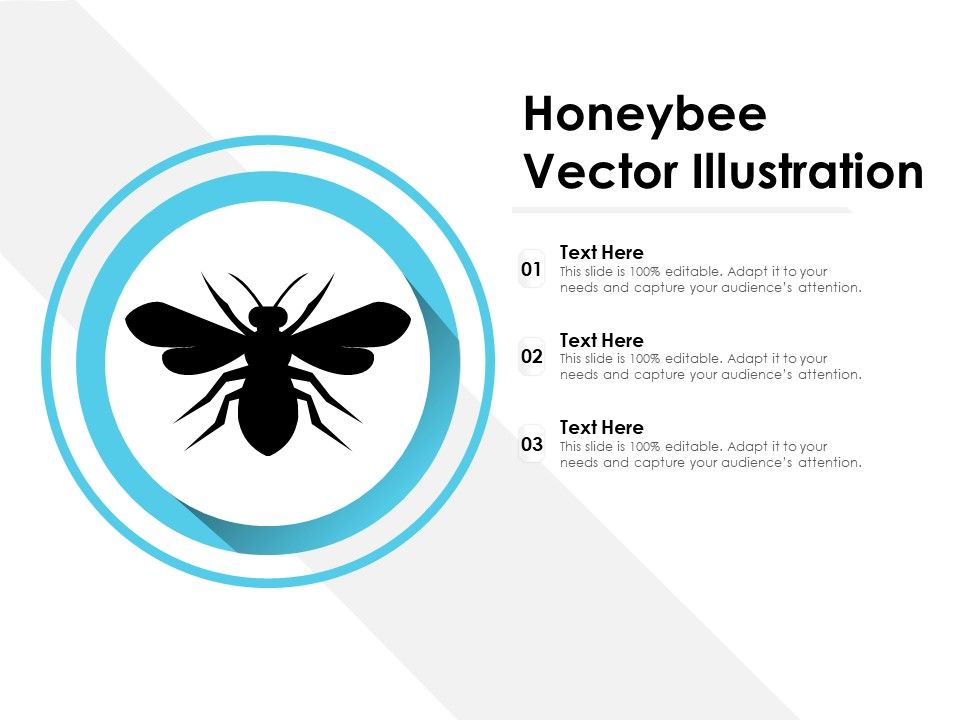 Honeybee
Vector Illustration

01
Text Here
This slide is 100% editable. Adapt it to your needs and capture your audience's attention.

02
Text Here
This slide is 100% editable. Adapt it to your needs and capture your audience's attention.

03
Text Here
This slide is 100% editable. Adapt it to your needs and capture your audience's attention.